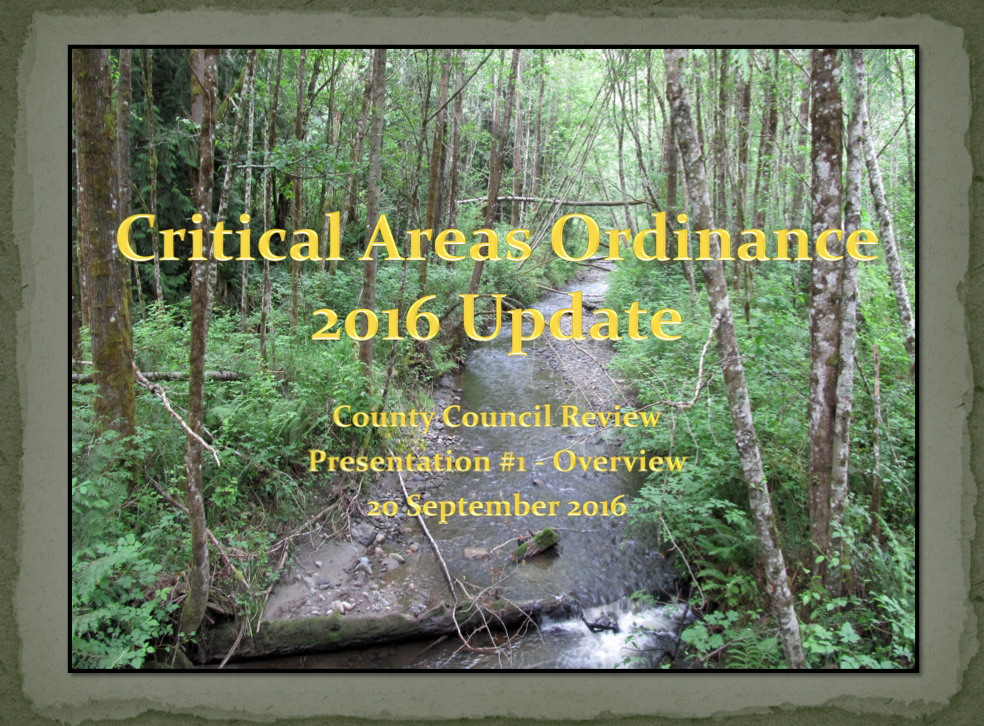 Critical Areas Ordinance
2016 Update

County Council Review
Presentation #1 - Overview
20 September 2016